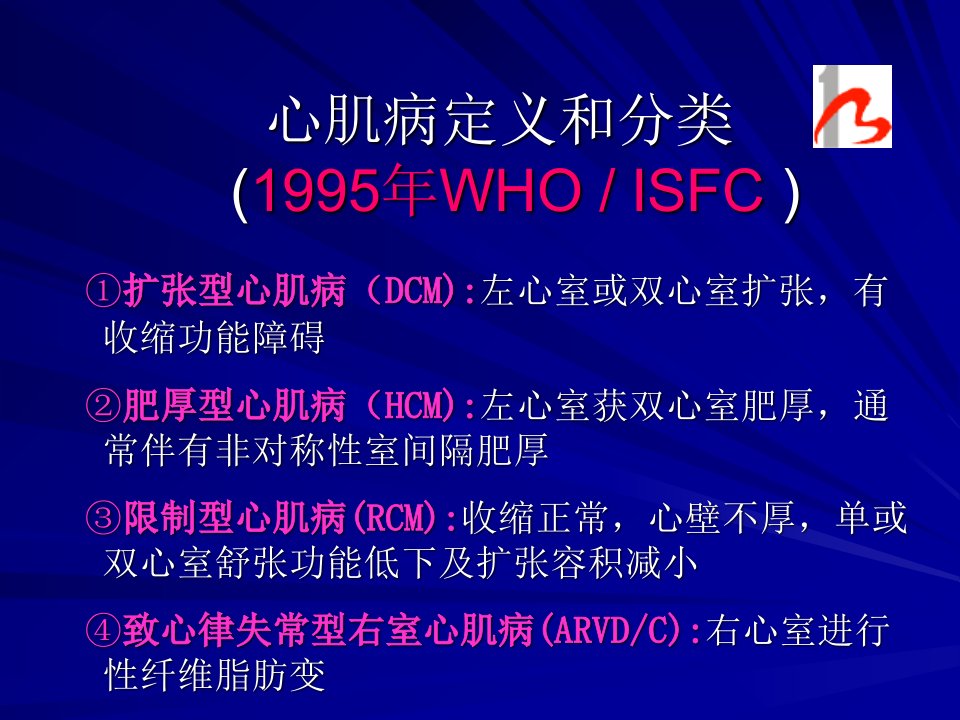 心肌病定义和分类
(1995年WHO / ISFC )

①扩张型心肌病（DCM):左心室或双心室扩张，有收缩功能障碍

②肥厚型心肌病（HCM):左心室获双心室肥厚，通常伴有非对称性室间隔肥厚

③限制型心肌病(RCM):收缩正常，心壁不厚，单或双心室舒张功能低下及扩张容积减小

④致心律失常型右室心肌病(ARVD/C):右心室进行性纤维脂肪变